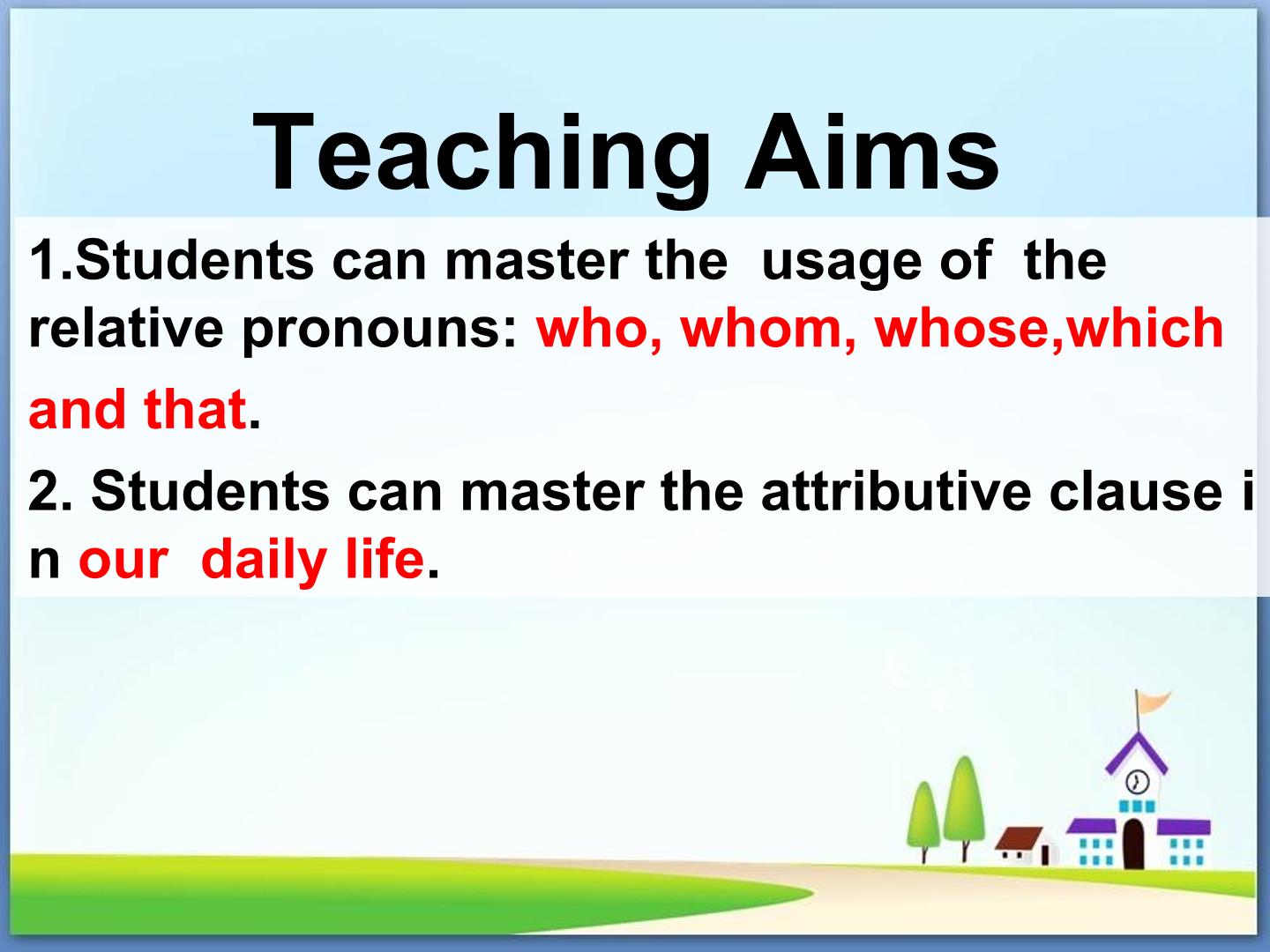 Teaching Aims

1.Students can master the usage of the relative pronouns: who, whom, whose,which and that.

2. Students can master the attributive clause i n our daily life.